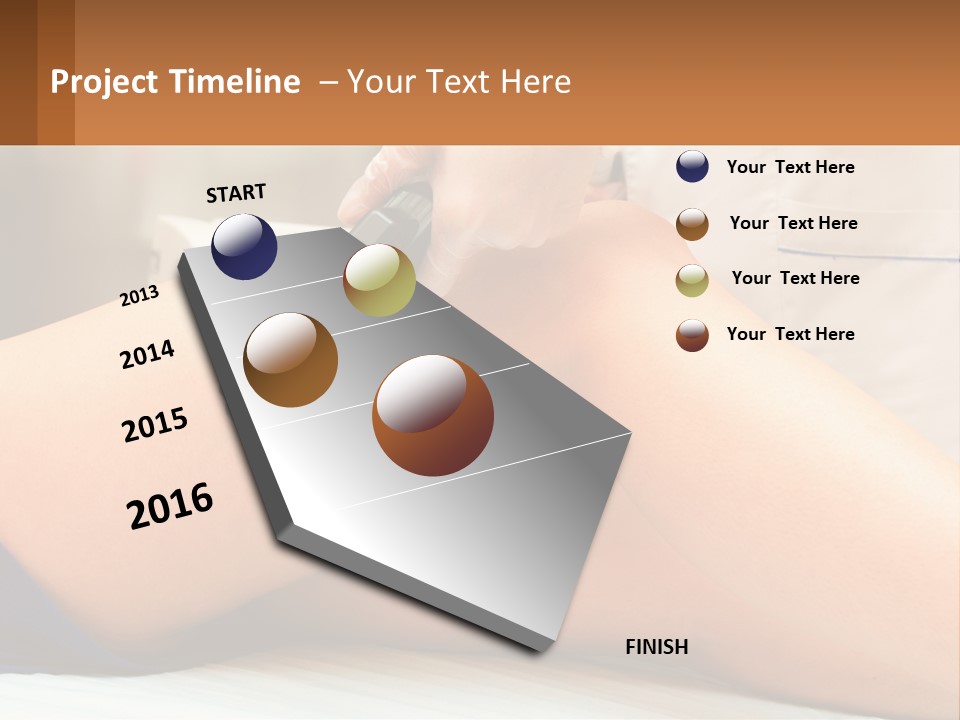 Project Timeline – Your Text Here

START

2013

2014

2015

2016

FINISH

Your Text Here

Your Text Here

Your Text Here

Your Text Here